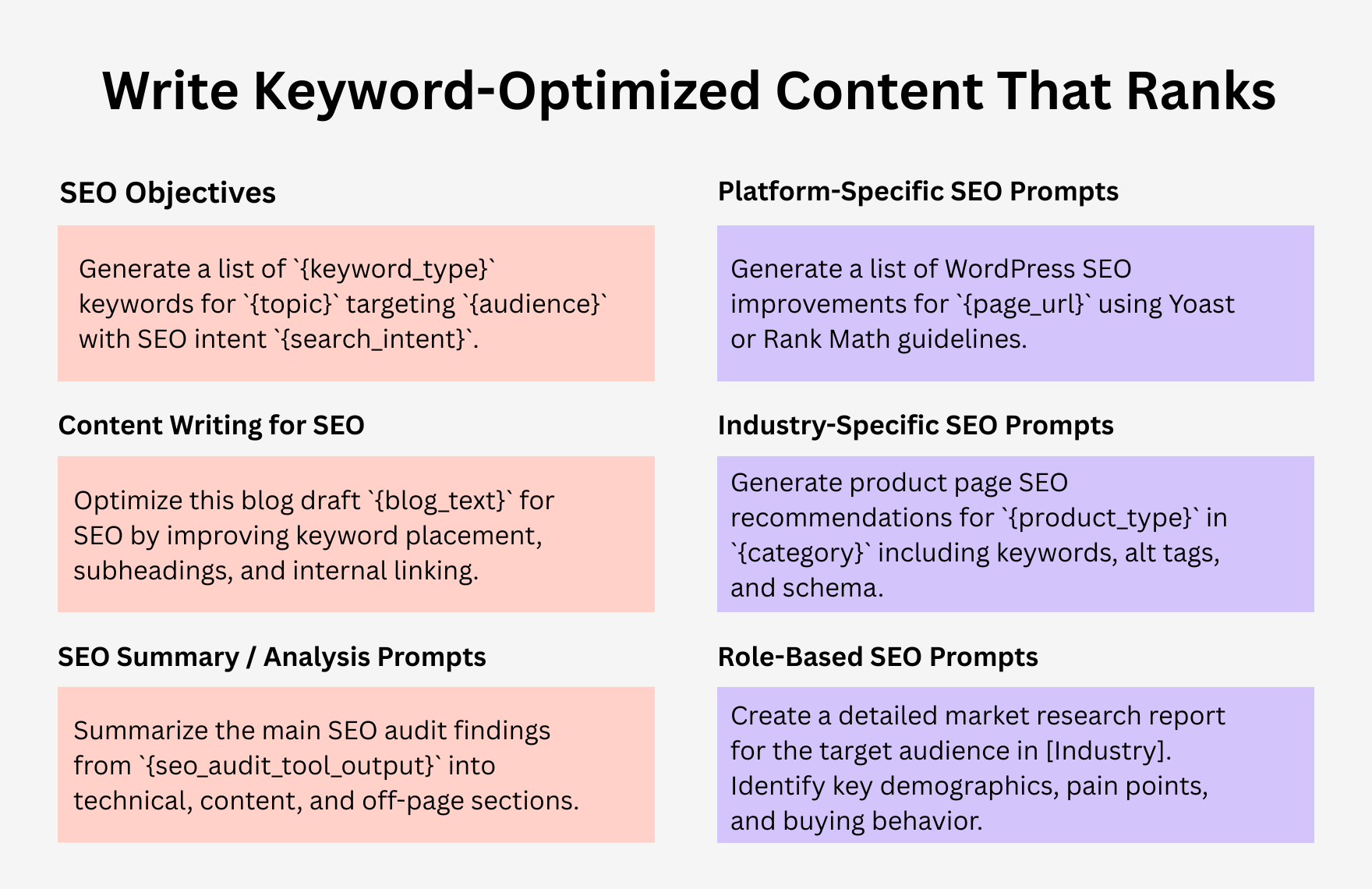 Write Keyword-Optimized Content That Ranks

SEO Objectives

Generate a list of `{keyword_type}` keywords for `{topic}` targeting `{audience}` with SEO intent `{search_intent}`.

Content Writing for SEO

Optimize this blog draft `{blog_text}` for SEO by improving keyword placement, subheadings, and internal linking.

SEO Summary / Analysis Prompts

Summarize the main SEO audit findings from `{seo_audit_tool_output}` into technical, content, and off-page sections.

Platform-Specific SEO Prompts

Generate a list of WordPress SEO improvements for `{page_url}` using Yoast or Rank Math guidelines.

Industry-Specific SEO Prompts

Generate product page SEO recommendations for `{product_type}` in `{category}` including keywords, alt tags, and schema.

Role-Based SEO Prompts

Create a detailed market research report for the target audience in [Industry]. Identify key demographics, pain points, and buying behavior.